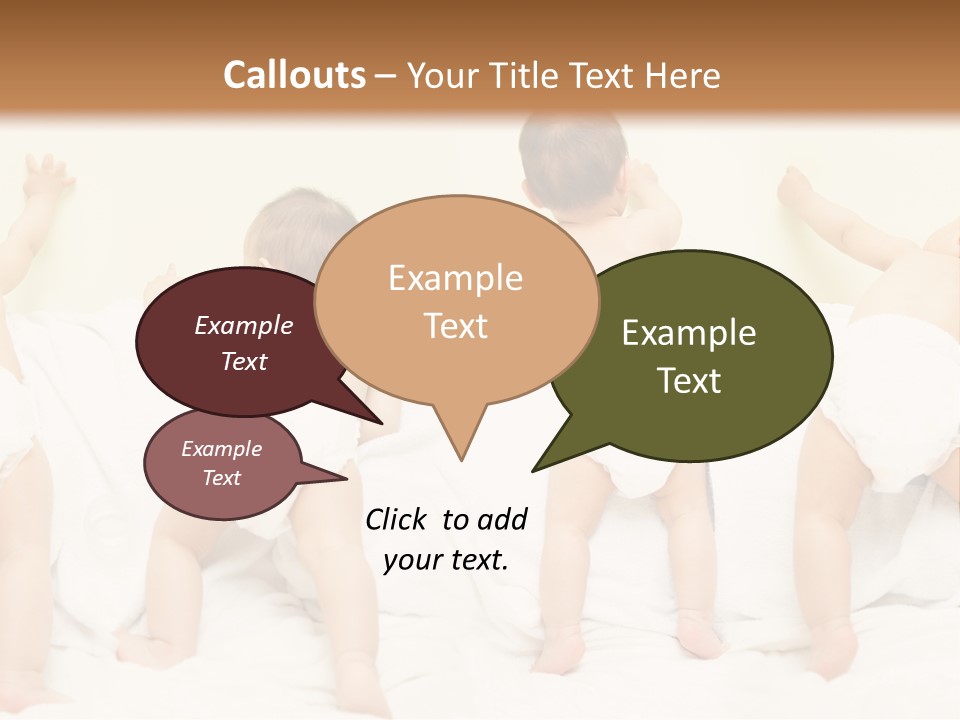 Callouts – Your Title Text Here

Example Text

Example Text

Example Text

Example Text

Click to add your text.